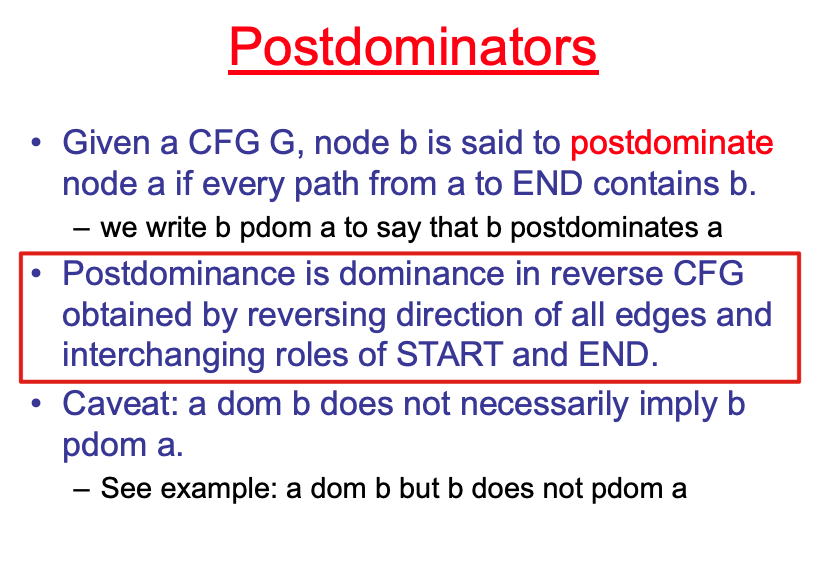 Postdominators

• Given a CFG G, node b is said to postdominate node a if every path from a to END contains b.
– we write b pdom a to say that b postdominates a

• Postdominance is dominance in reverse CFG obtained by reversing direction of all edges and interchanging roles of START and END.

• Caveat: a dom b does not necessarily imply b pdom a.
– See example: a dom b but b does not pdom a